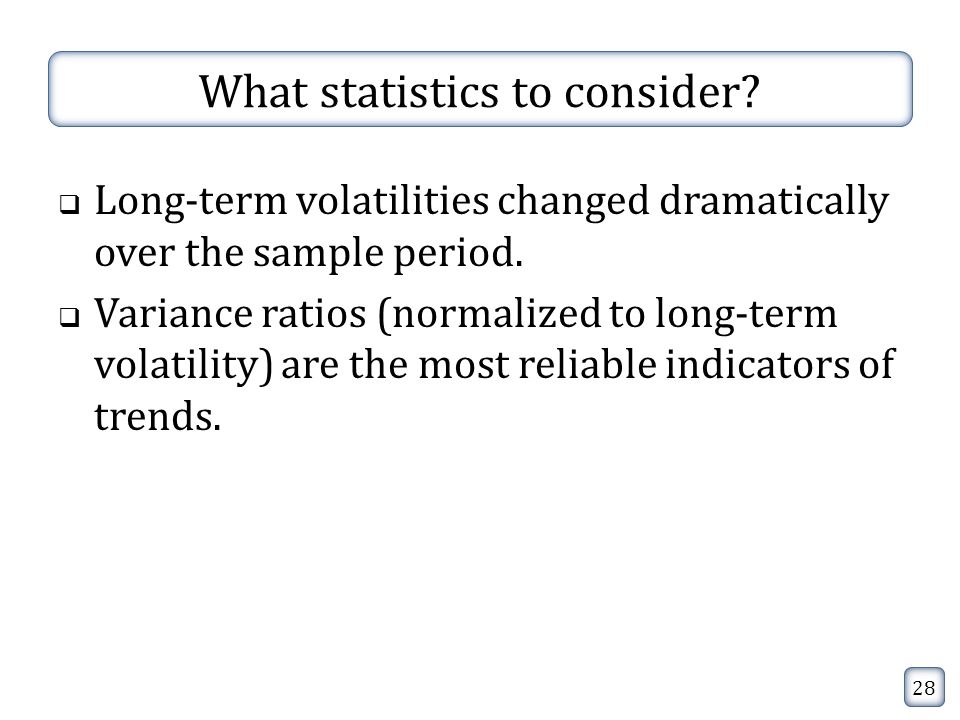 What statistics to consider?

❑ Long-term volatilities changed dramatically over the sample period.

❑ Variance ratios (normalized to long-term volatility) are the most reliable indicators of trends.

28